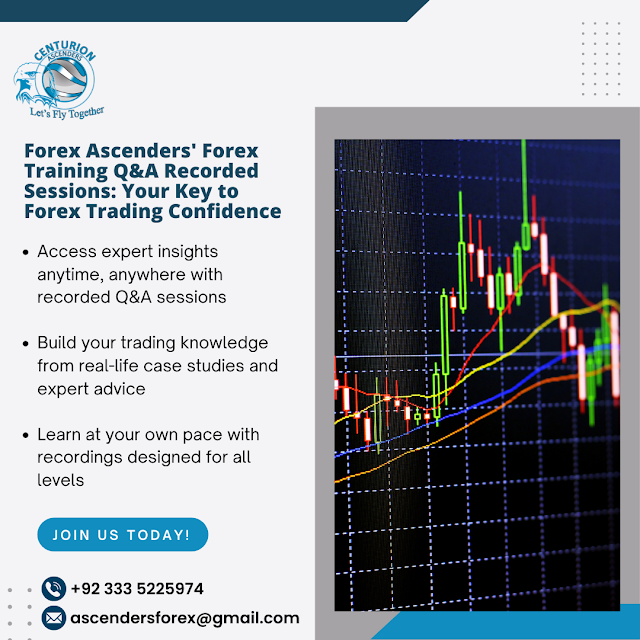 CENTURION
ASCENDERS
Let's Fly Together

Forex Ascenders' Forex Training Q&A Recorded Sessions: Your Key to Forex Trading Confidence

• Access expert insights anytime, anywhere with recorded Q&A sessions

• Build your trading knowledge from real-life case studies and expert advice

• Learn at your own pace with recordings designed for all levels

JOIN US TODAY!

+92 333 5225974

ascendersforex@gmail.com